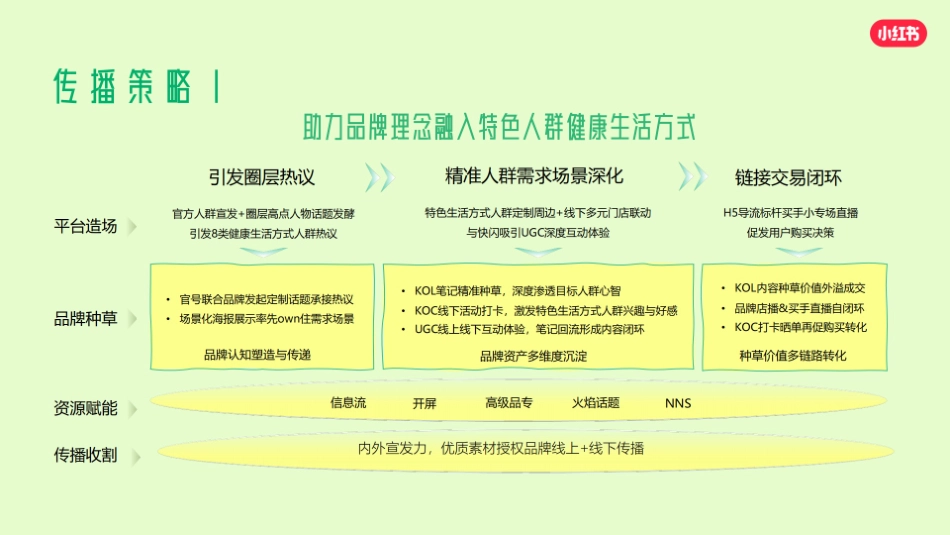 小红书

传播策略 |

助力品牌理念融入特色人群健康生活方式

引发圈层热议

精准人群需求场景深化

链接交易闭环

平台造场

官方人群宣发+圈层高点人物话题发酵 引发8类健康生活方式人群热议

特色生活方式人群定制周边+线下多元门店联动 与快闪吸引UGC深度互动体验

H5导流标杆买手小专场直播 促发用户购买决策

品牌种草

• 官号联合品牌发起定制话题承接热议
• 场景化海报展示率先own住需求场景

品牌认知塑造与传递

• KOL笔记精准种草，深度渗透目标人群心智
• KOC线下活动打卡，激发特色生活方式人群兴趣与好感
• UGC线上线下互动体验，笔记回流形成内容闭环

品牌资产多维度沉淀

• KOL内容种草价值外溢成交
• 品牌店播&买手直播自闭环
• KOC打卡晒单再促购买转化

种草价值多链路转化

资源赋能

信息流 开屏 高级品专 火焰话题 NNS

传播收割

内外宣发力，优质素材授权品牌线上+线下传播